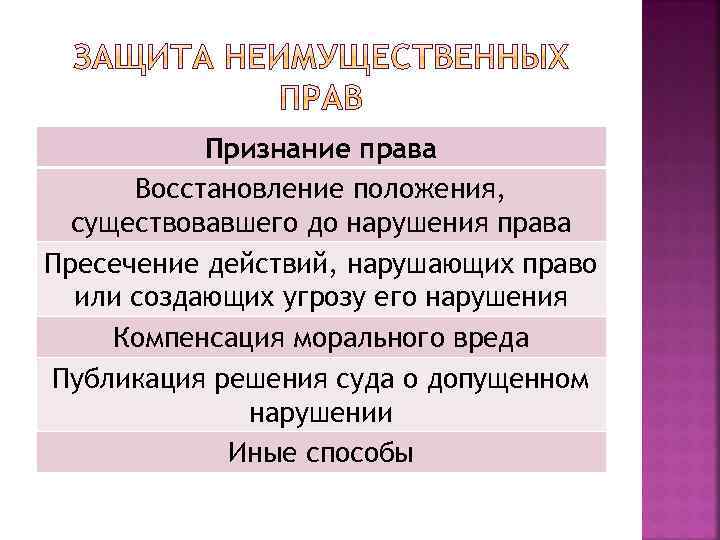 ЗАЩИТА НЕИМУЩЕСТВЕННЫХ ПРАВ

| Признание права |
|---|
| Восстановление положения, существовавшего до нарушения права |
| Пресечение действий, нарушающих право или создающих угрозу его нарушения |
| Компенсация морального вреда |
| Публикация решения суда о допущенном нарушении |
| Иные способы |